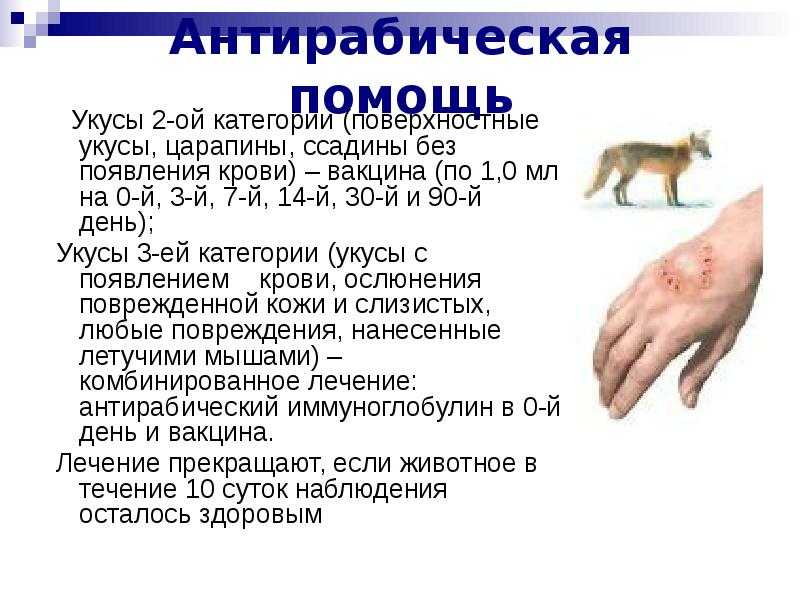 Антирабическая помощь

Укусы 2-ой категории (поверхностные укусы, царапины, ссадины без появления крови) – вакцина (по 1,0 мл на 0-й, 3-й, 7-й, 14-й, 30-й и 90-й день);

Укусы 3-ей категории (укусы с появлением крови, ослюнения поврежденной кожи и слизистых, любые повреждения, нанесенные летучими мышами) – комбинированное лечение: антирабический иммуноглобулин в 0-й день и вакцина.

Лечение прекращают, если животное в течение 10 суток наблюдения осталось здоровым